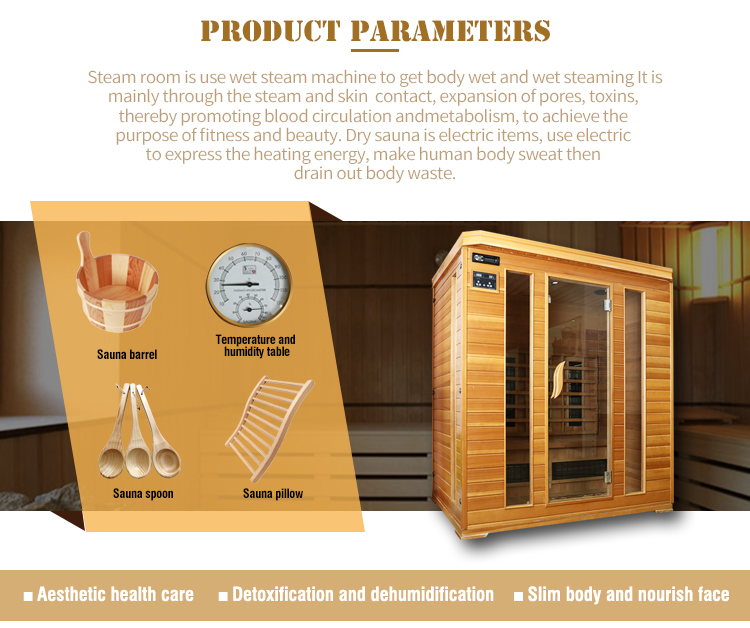 PRODUCT PARAMETERS

Steam room is use wet steam machine to get body wet and wet steaming It is mainly through the steam and skin contact, expansion of pores, toxins, thereby promoting blood circulation andmetabolism, to achieve the purpose of fitness and beauty. Dry sauna is electric items, use electric to express the heating energy, make human body sweat then drain out body waste.

Sauna barrel

Temperature and humidity table

Sauna spoon

Sauna pillow

■ Aesthetic health care ■ Detoxification and dehumidification ■ Slim body and nourish face